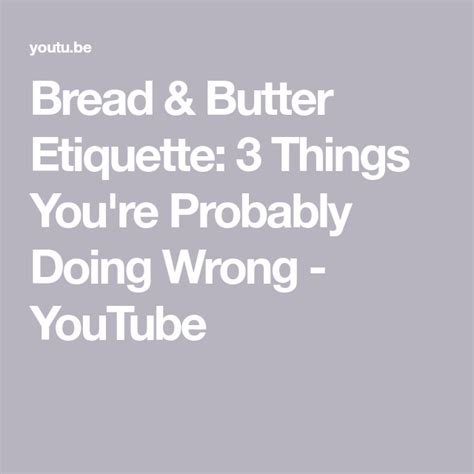 youtu.be

Bread & Butter Etiquette: 3 Things You're Probably Doing Wrong - YouTube